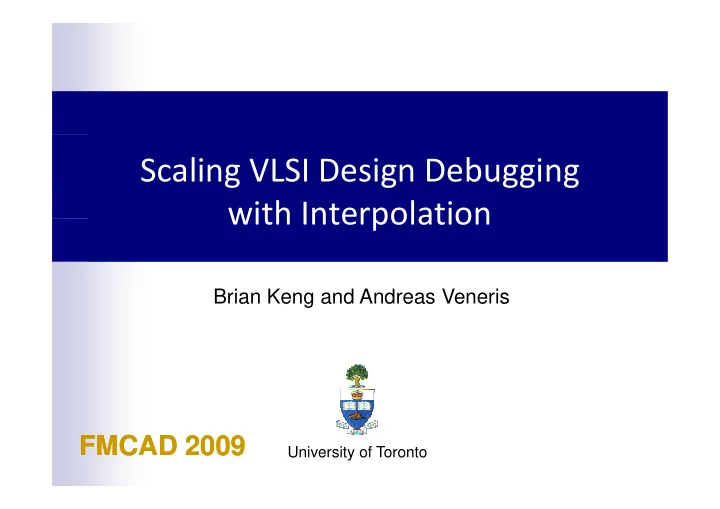 Scaling VLSI Design Debugging with Interpolation

Brian Keng and Andreas Veneris

FMCAD 2009

University of Toronto